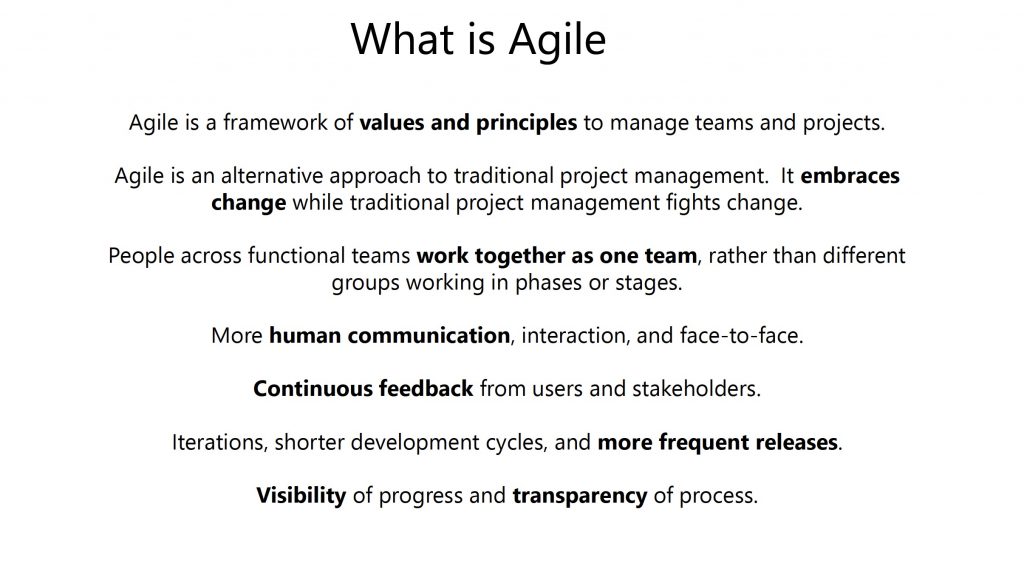 What is Agile

Agile is a framework of values and principles to manage teams and projects.

Agile is an alternative approach to traditional project management. It embraces change while traditional project management fights change.

People across functional teams work together as one team, rather than different groups working in phases or stages.

More human communication, interaction, and face-to-face.

Continuous feedback from users and stakeholders.

Iterations, shorter development cycles, and more frequent releases.

Visibility of progress and transparency of process.